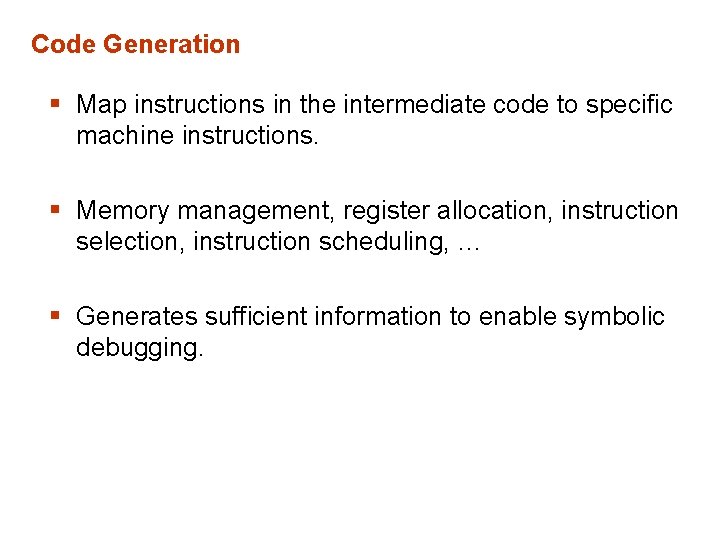 Code Generation

▪ Map instructions in the intermediate code to specific machine instructions.

▪ Memory management, register allocation, instruction selection, instruction scheduling, …

▪ Generates sufficient information to enable symbolic debugging.